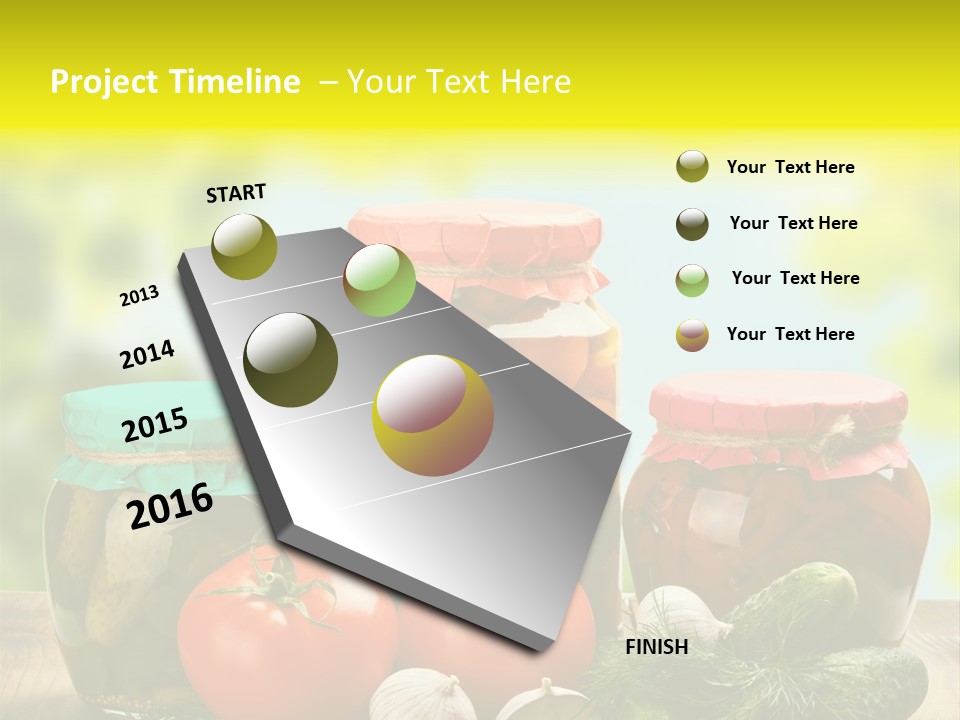 Project Timeline – Your Text Here

START

2013

2014

2015

2016

FINISH

Your Text Here

Your Text Here

Your Text Here

Your Text Here